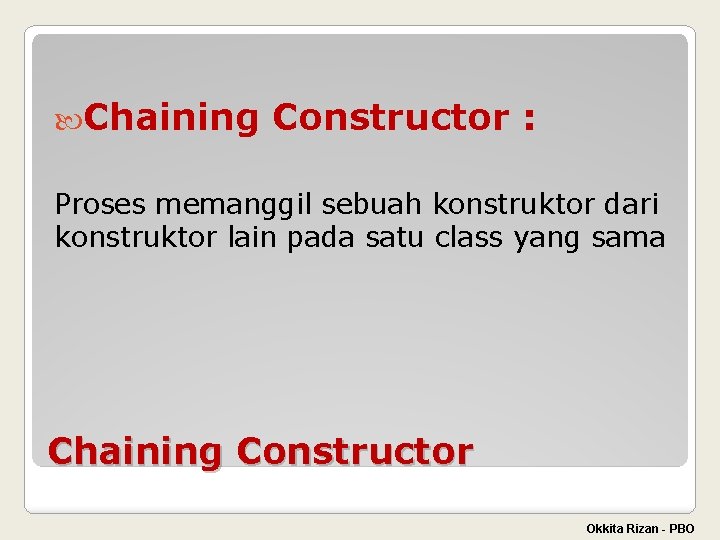 Chaining Constructor :

Proses memanggil sebuah konstruktor dari konstruktor lain pada satu class yang sama

Chaining Constructor

Okkita Rizan - PBO